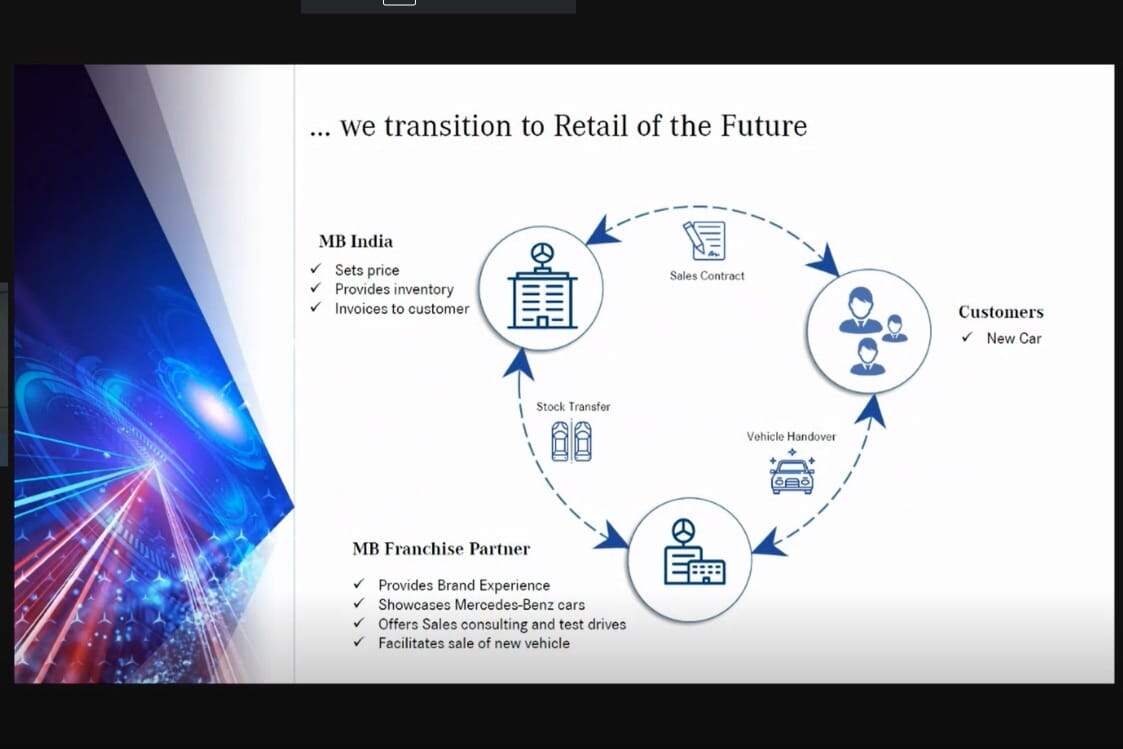 ... we transition to Retail of the Future

MB India
✓ Sets price
✓ Provides inventory
✓ Invoices to customer

Sales Contract

Customers
✓ New Car

Stock Transfer

Vehicle Handover

MB Franchise Partner
✓ Provides Brand Experience
✓ Showcases Mercedes-Benz cars
✓ Offers Sales consulting and test drives
✓ Facilitates sale of new vehicle